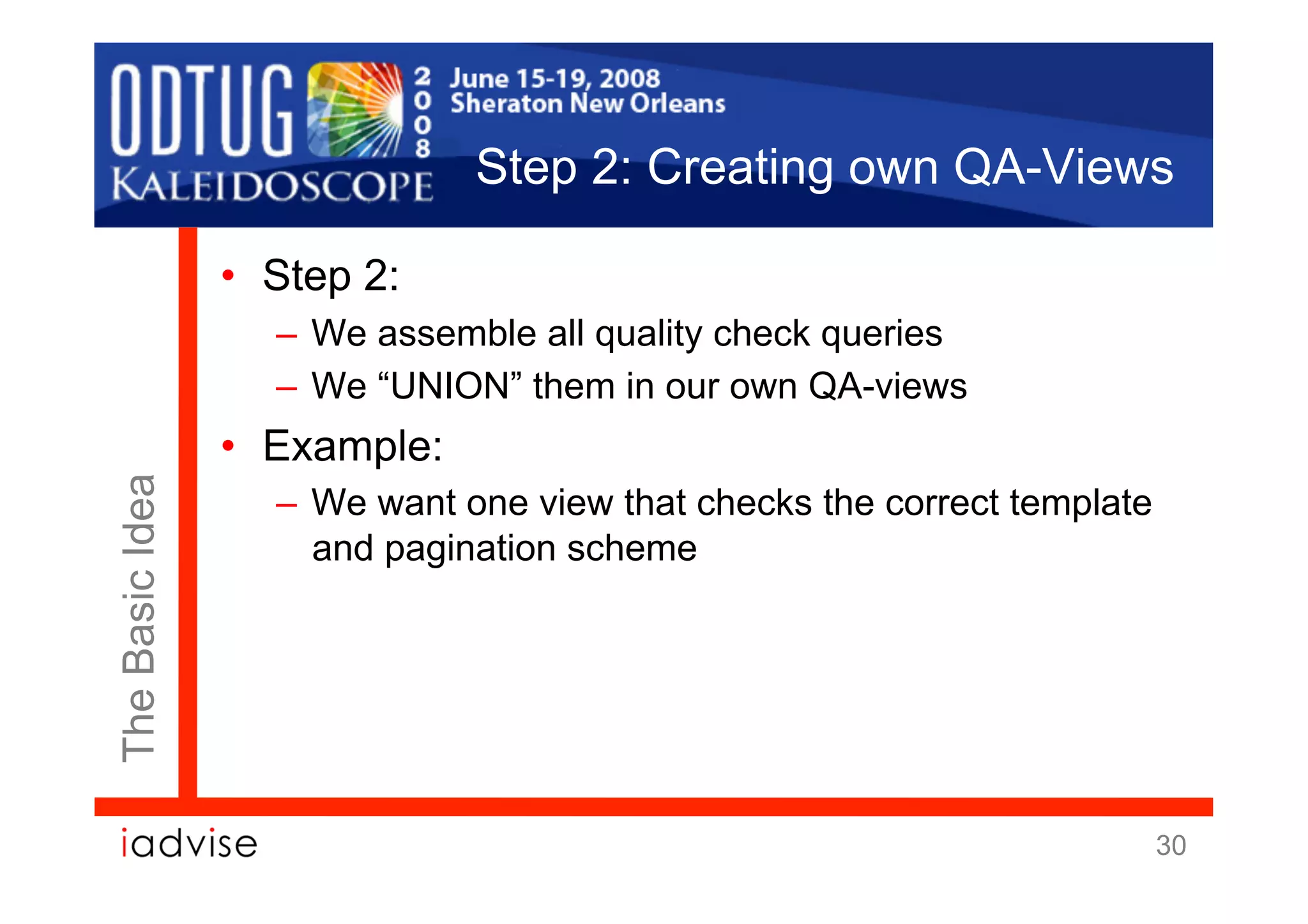 ODTUG KALEIDOSCOPE 2008 June 15-19, 2008 Sheraton New Orleans

Step 2: Creating own QA-Views

The Basic Idea

• Step 2:
– We assemble all quality check queries
– We “UNION” them in our own QA-views
• Example:
– We want one view that checks the correct template and pagination scheme

iadvise

30